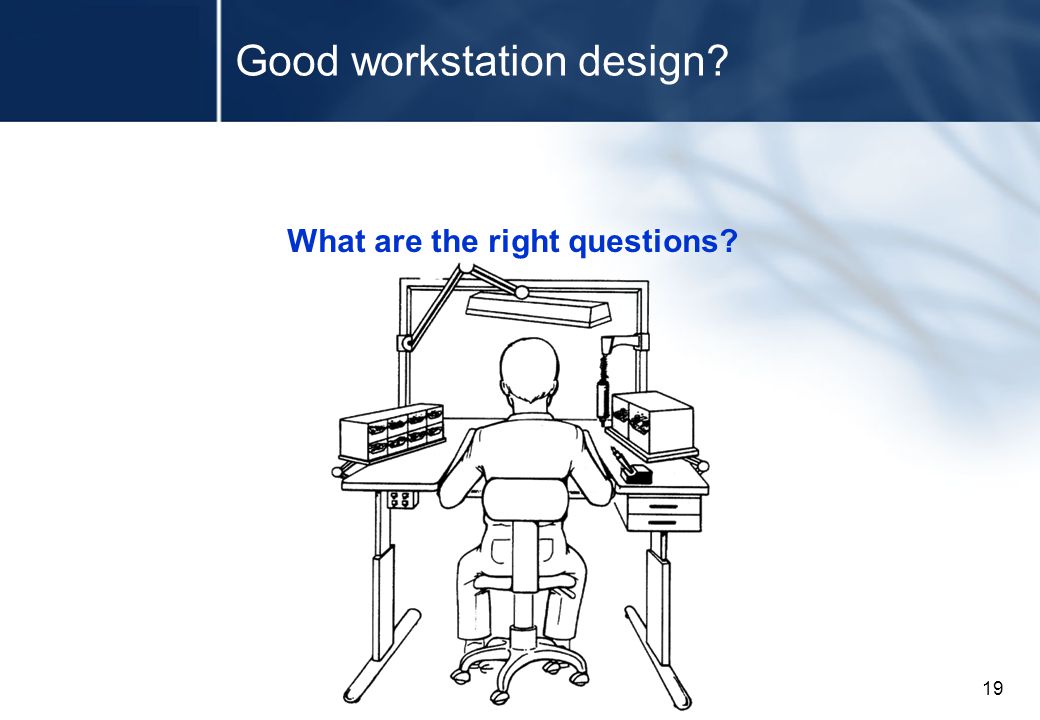 Good workstation design?

What are the right questions?

19